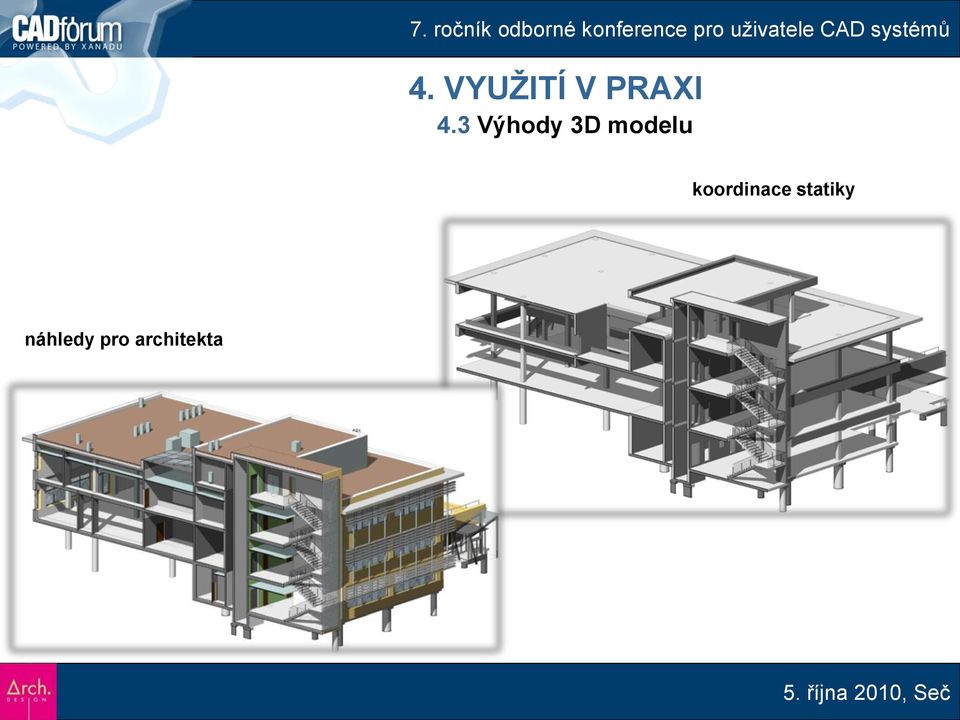 CADfórum
POWERED BY XANADU

7. ročník odborné konference pro uživatele CAD systémů

4. VYUŽITÍ V PRAXI

4.3 Výhody 3D modelu

koordinace statiky

náhledy pro architekta

Arch.
DESIGN

5. října 2010, Seč